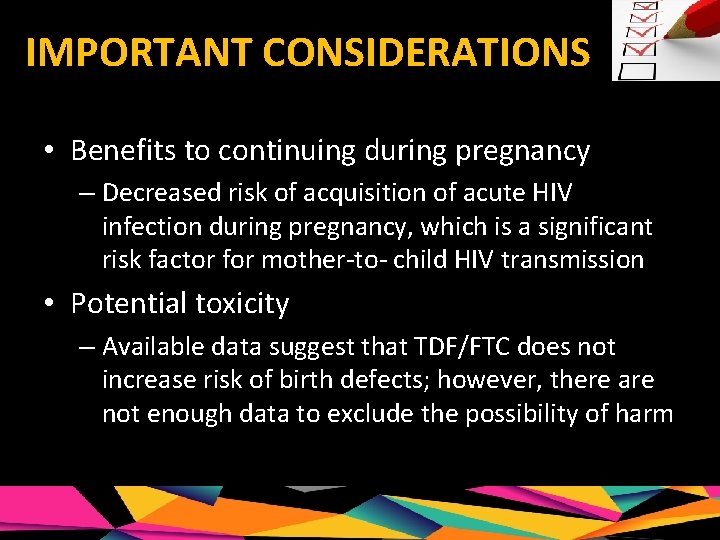 IMPORTANT CONSIDERATIONS

• Benefits to continuing during pregnancy

– Decreased risk of acquisition of acute HIV infection during pregnancy, which is a significant risk factor for mother-to- child HIV transmission

• Potential toxicity

– Available data suggest that TDF/FTC does not increase risk of birth defects; however, there are not enough data to exclude the possibility of harm